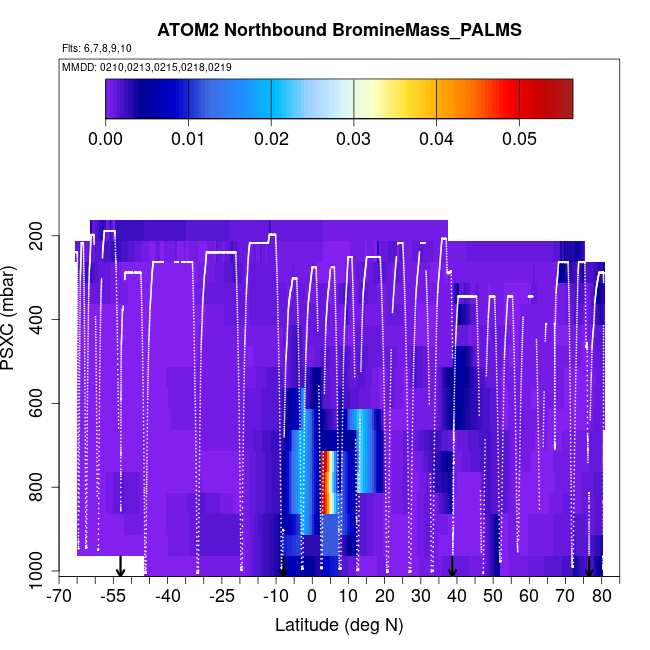 ATOM2 Northbound BromineMass_PALMS

Flts: 6,7,8,9,10

MMDD: 0210,0213,0215,0218,0219

0.00 0.01 0.02 0.03 0.04 0.05

PSXC (mbar)

200
400
600
800
1000

-70 -55 -40 -25 -10 0 10 20 30 40 50 60 70 80

Latitude (deg N)